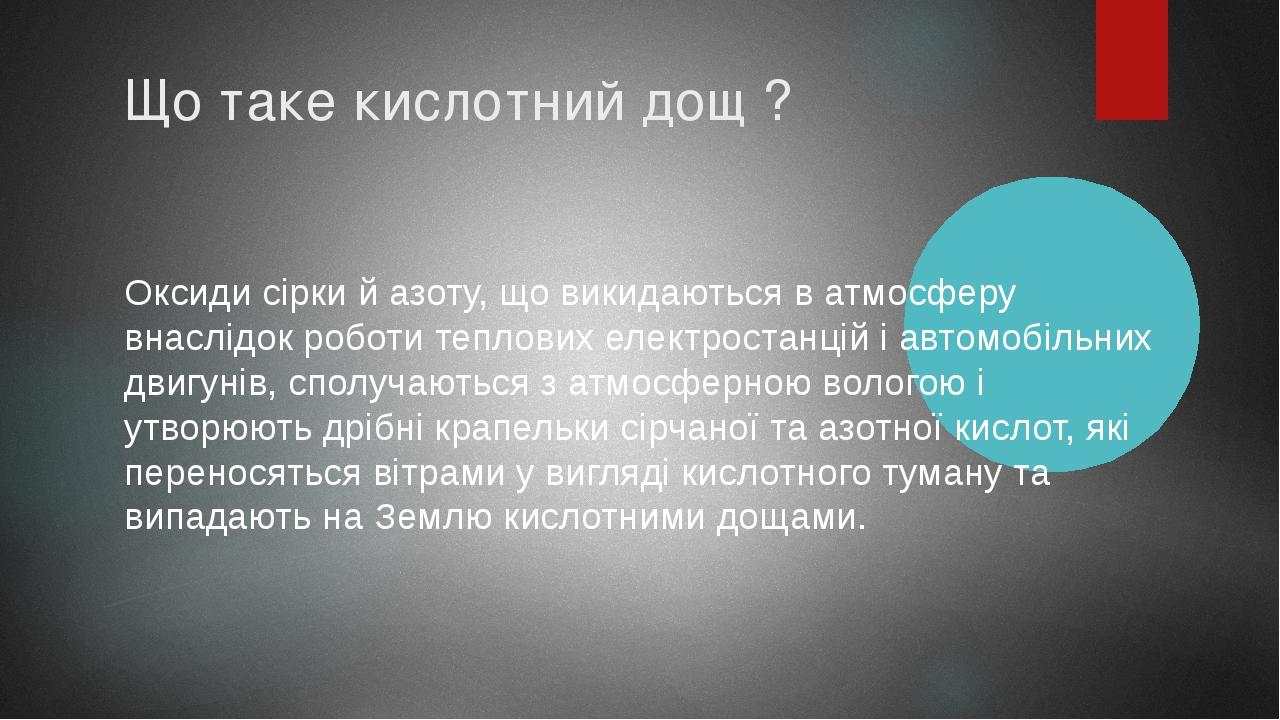 Що таке кислотний дощ ?

Оксиди сірки й азоту, що викидаються в атмосферу внаслідок роботи теплових електростанцій і автомобільних двигунів, сполучаються з атмосферною вологою і утворюють дрібні крапельки сірчаної та азотної кислот, які переносяться вітрами у вигляді кислотного туману та випадають на Землю кислотними дощами.